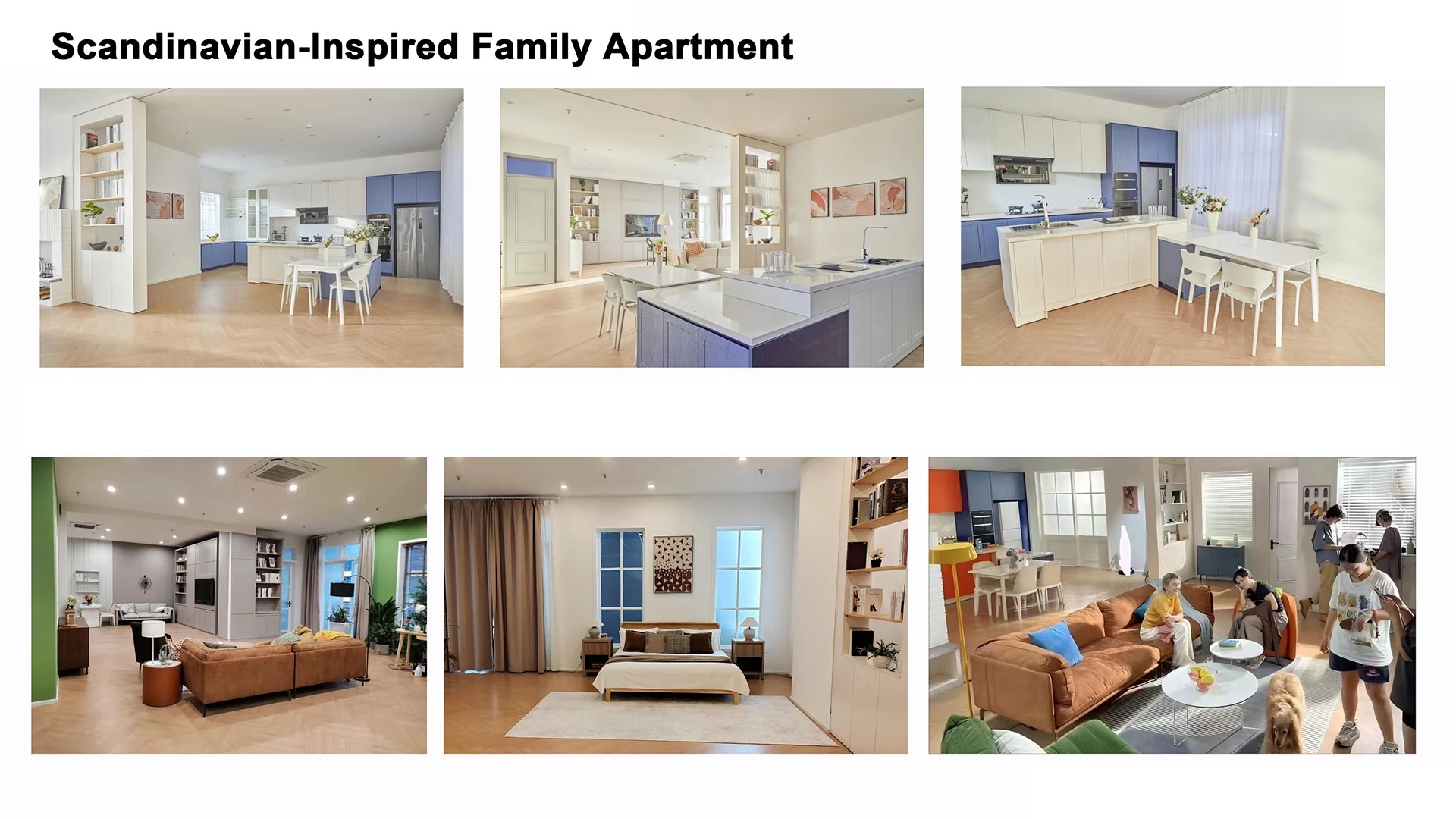 Scandinavian-Inspired Family Apartment